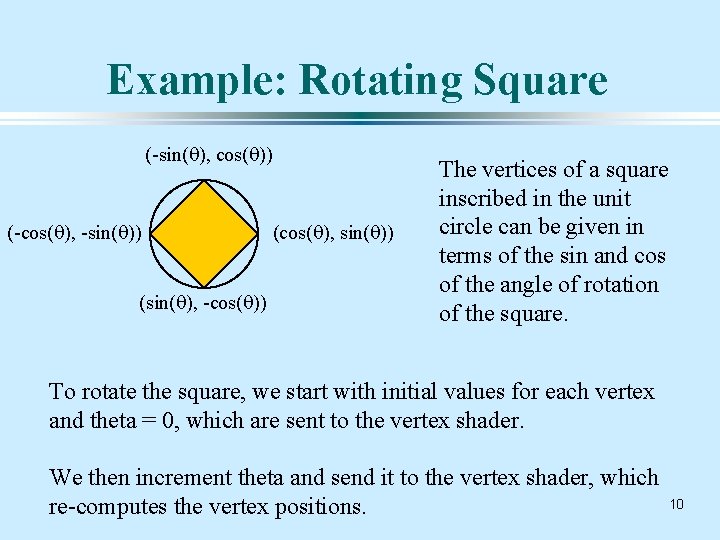 Example: Rotating Square

$(-\sin(\theta), \cos(\theta))$

$(-\cos(\theta), -\sin(\theta))$

$(\cos(\theta), \sin(\theta))$

$(\sin(\theta), -\cos(\theta))$

The vertices of a square inscribed in the unit circle can be given in terms of the sin and cos of the angle of rotation of the square.

To rotate the square, we start with initial values for each vertex and theta = 0, which are sent to the vertex shader.

We then increment theta and send it to the vertex shader, which re-computes the vertex positions.

10